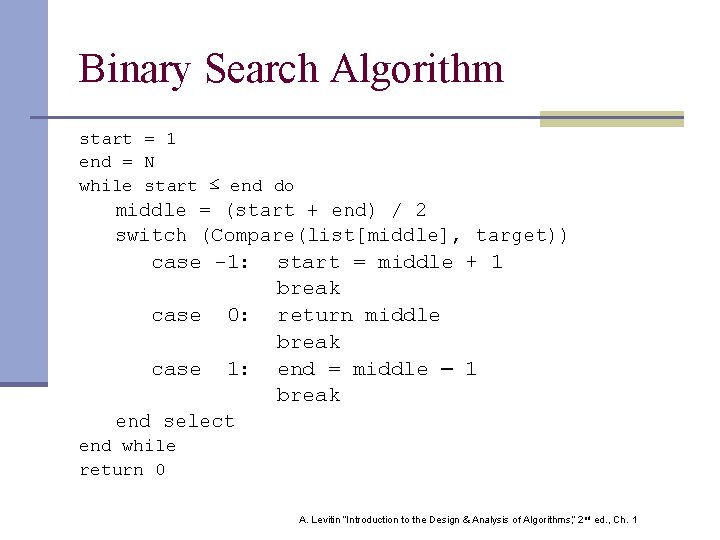 Binary Search Algorithm

start = 1
end = N
while start ≤ end do
middle = (start + end) / 2
switch (Compare(list[middle], target))
case -1: start = middle + 1
break
case 0: return middle
break
case 1: end = middle – 1
break
end select
end while
return 0

A. Levitin "Introduction to the Design & Analysis of Algorithms," 2nd ed., Ch. 1